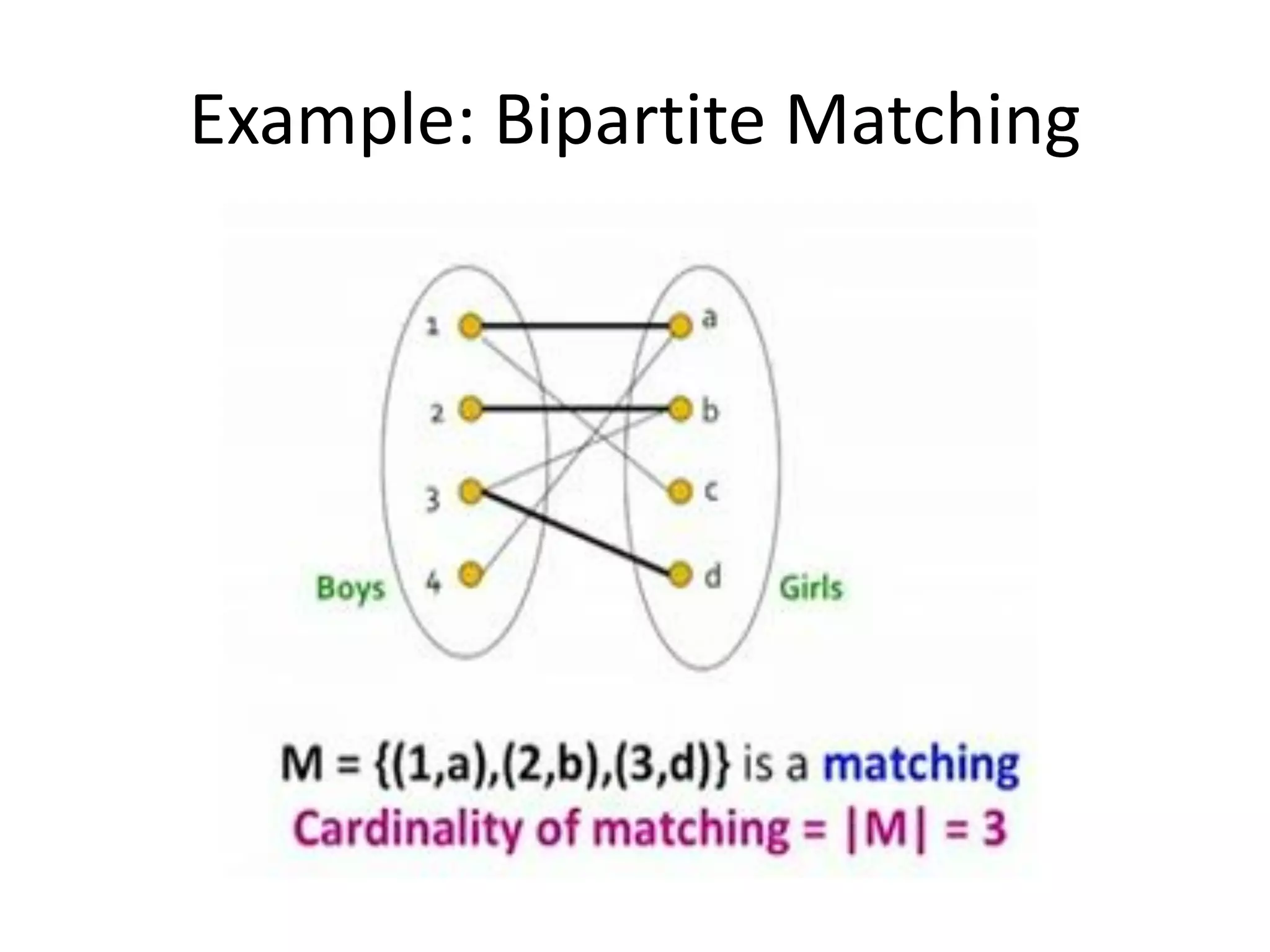 Example: Bipartite Matching

1
2
3
4
a
b
c
d
Boys
Girls

M = {(1,a),(2,b),(3,d)} is a matching
Cardinality of matching = |M| = 3